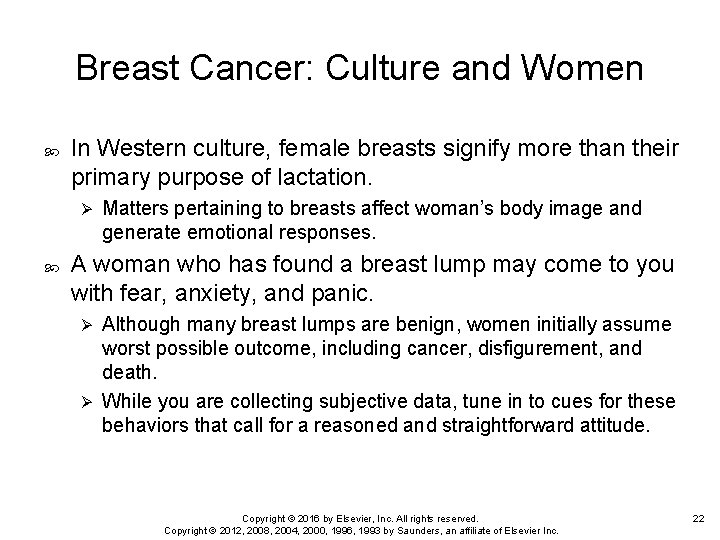 Breast Cancer: Culture and Women

In Western culture, female breasts signify more than their primary purpose of lactation.

Matters pertaining to breasts affect woman's body image and generate emotional responses.

A woman who has found a breast lump may come to you with fear, anxiety, and panic.

Although many breast lumps are benign, women initially assume worst possible outcome, including cancer, disfigurement, and death.

While you are collecting subjective data, tune in to cues for these behaviors that call for a reasoned and straightforward attitude.

Copyright © 2016 by Elsevier, Inc. All rights reserved.
Copyright © 2012, 2008, 2004, 2000, 1996, 1993 by Saunders, an affiliate of Elsevier Inc.

22